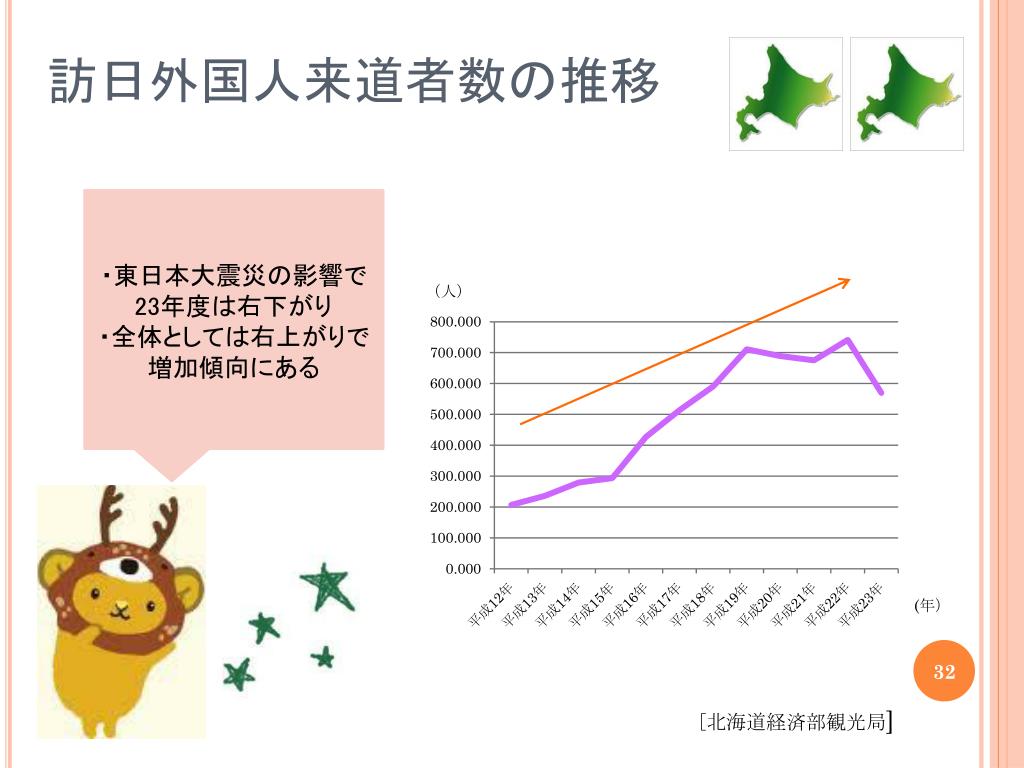 訪日外国人来道者数の推移

・東日本大震災の影響で23年度は右下がり
・全体としては右上がりで増加傾向にある

（人）
800.000
700.000
600.000
500.000
400.000
300.000
200.000
100.000
0.000

平成12年
平成13年
平成14年
平成15年
平成16年
平成17年
平成18年
平成19年
平成20年
平成21年
平成22年
平成23年
(年)

32

[北海道経済部観光局]